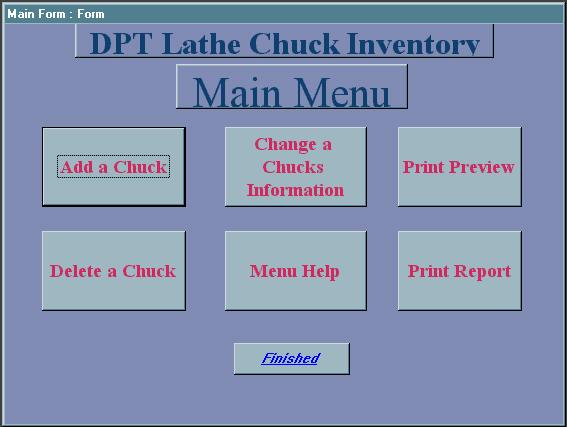 Main Form : Form

DPT Lathe Chuck Inventory

Main Menu

Add a Chuck

Change a Chucks Information

Print Preview

Delete a Chuck

Menu Help

Print Report

Finished